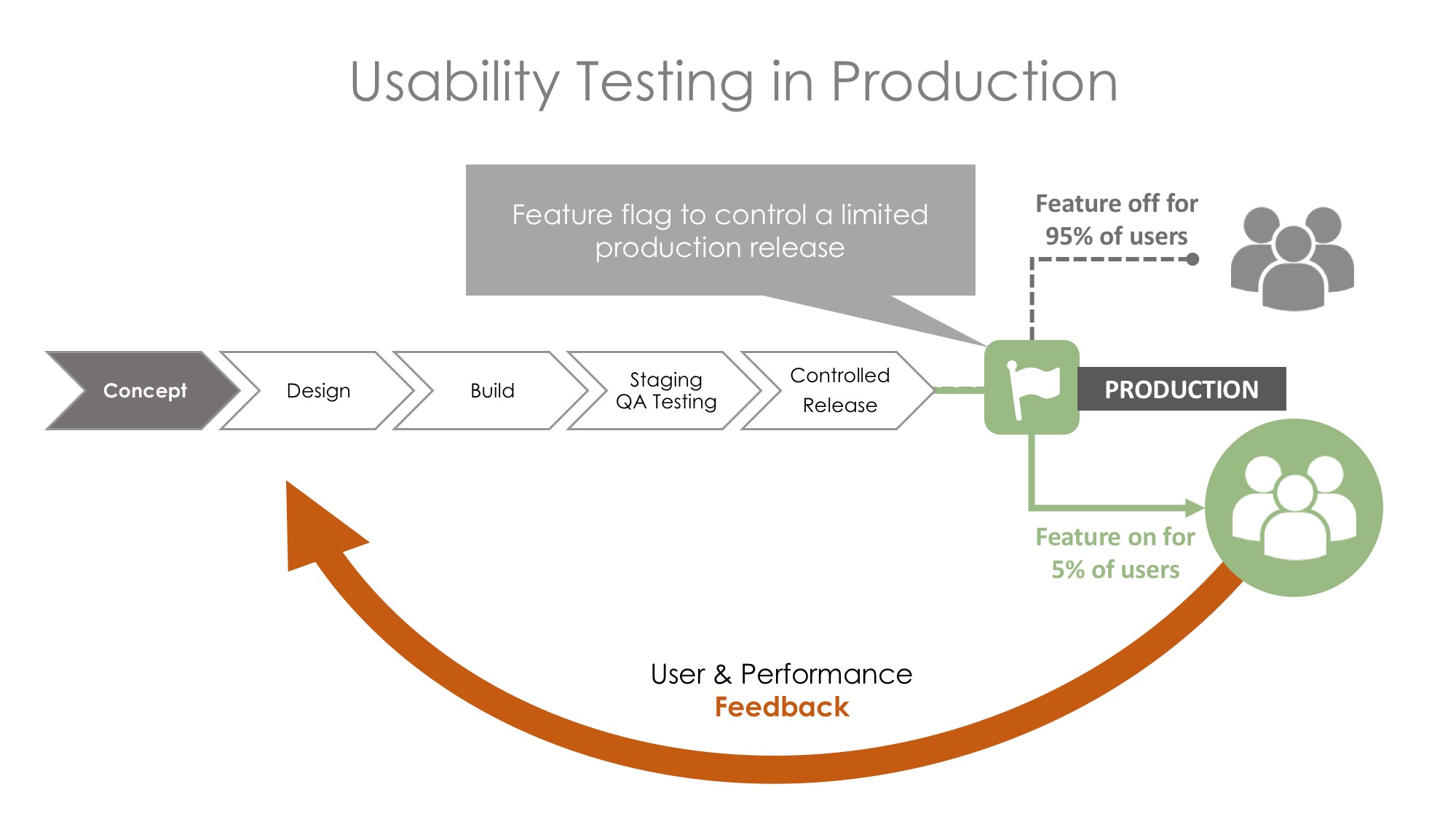 Usability Testing in Production

Feature flag to control a limited production release

Feature off for 95% of users

Concept

Design

Build

Staging QA Testing

Controlled Release

PRODUCTION

Feature on for 5% of users

User & Performance Feedback